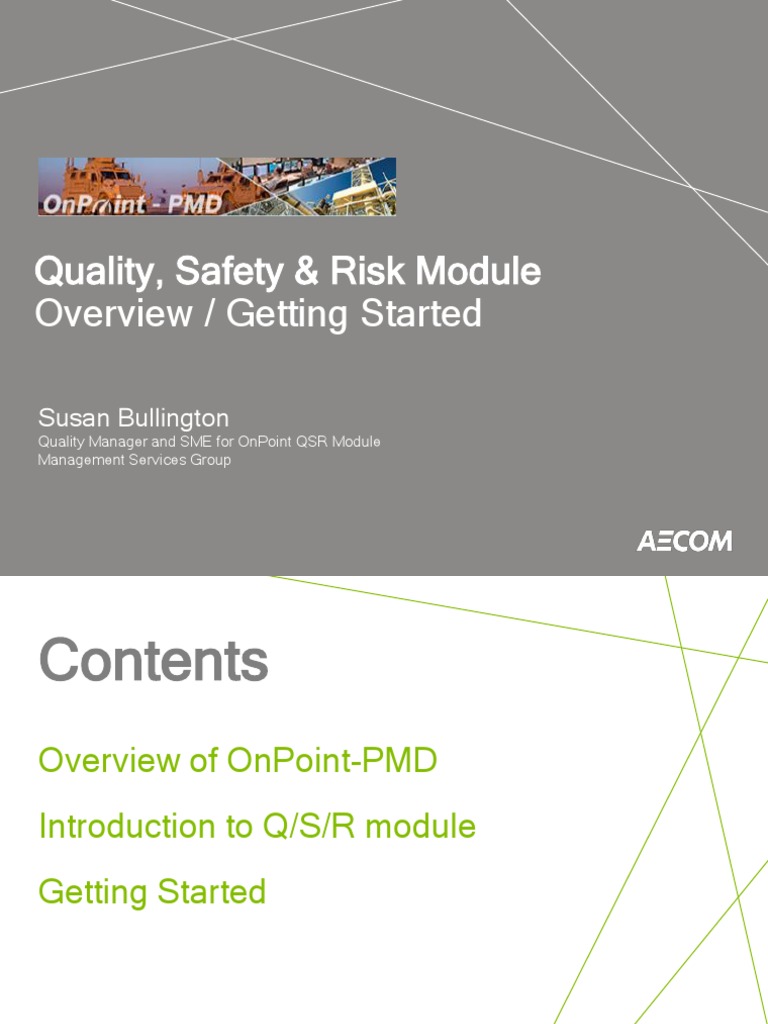 OnPoint - PMD

Quality, Safety & Risk Module
Overview / Getting Started

Susan Bullington
Quality Manager and SME for OnPoint QSR Module
Management Services Group

AECOM

Contents

Overview of OnPoint-PMD

Introduction to Q/S/R module

Getting Started